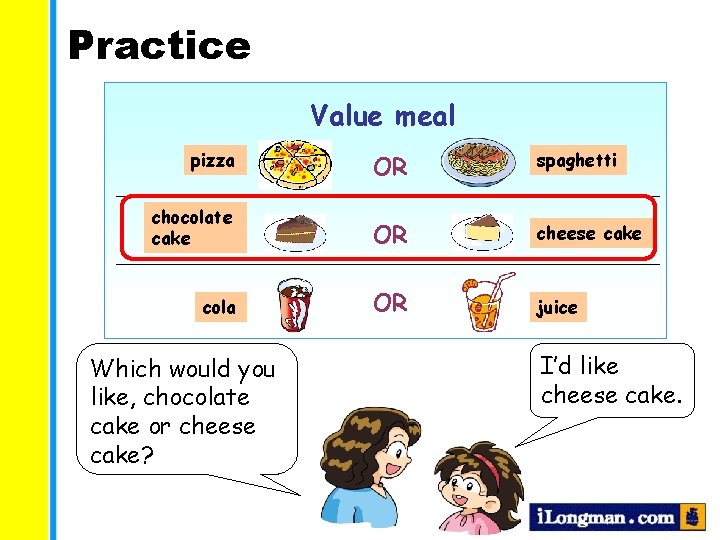 Practice

Value meal

pizza OR spaghetti

chocolate cake OR cheese cake

cola OR juice

Which would you like, chocolate cake or cheese cake?

I'd like cheese cake.

iLongman.com